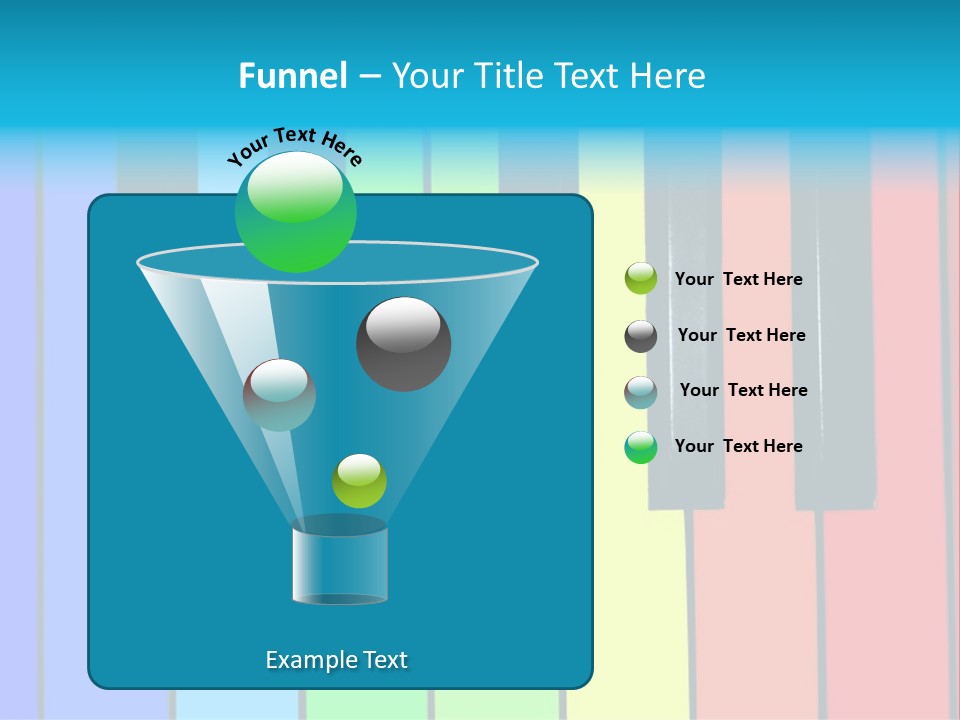 Funnel – Your Title Text Here

Your Text Here

Your Text Here

Your Text Here

Your Text Here

Your Text Here

Example Text